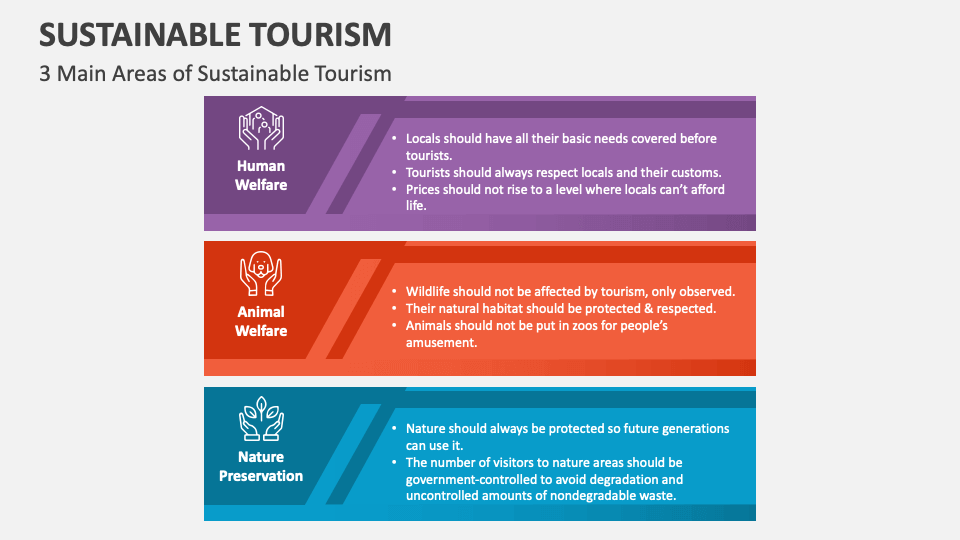 SUSTAINABLE TOURISM

3 Main Areas of Sustainable Tourism

Human Welfare

• Locals should have all their basic needs covered before tourists.
• Tourists should always respect locals and their customs.
• Prices should not rise to a level where locals can't afford life.

Animal Welfare

• Wildlife should not be affected by tourism, only observed.
• Their natural habitat should be protected & respected.
• Animals should not be put in zoos for people's amusement.

Nature Preservation

• Nature should always be protected so future generations can use it.
• The number of visitors to nature areas should be government-controlled to avoid degradation and uncontrolled amounts of nondegradable waste.